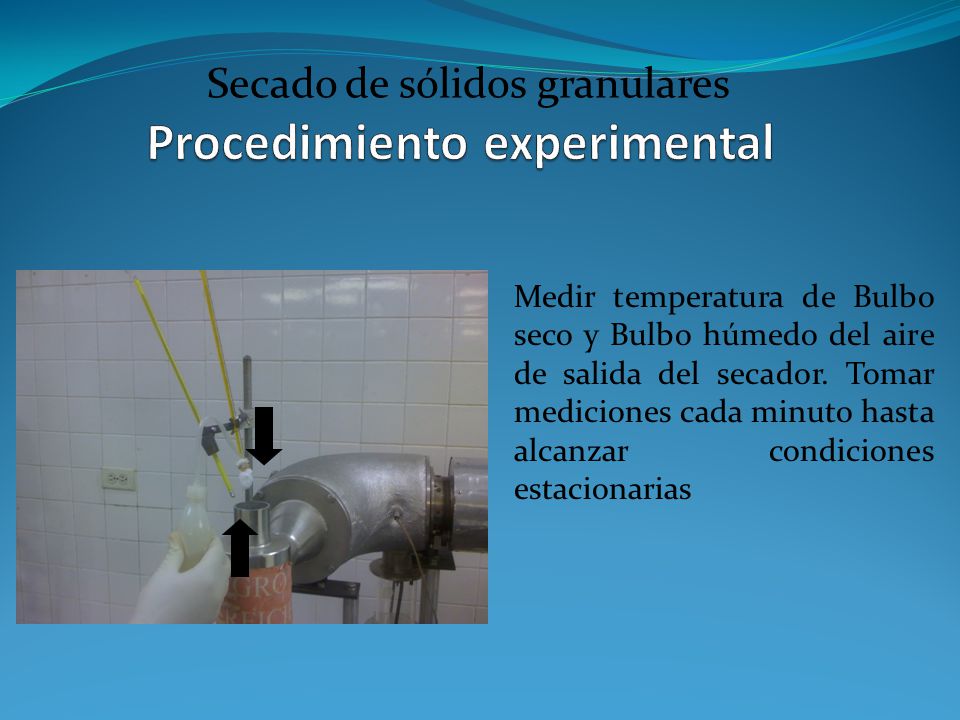 Secado de sólidos granulares
Procedimiento experimental

Medir temperatura de Bulbo seco y Bulbo húmedo del aire de salida del secador. Tomar mediciones cada minuto hasta alcanzar condiciones estacionarias